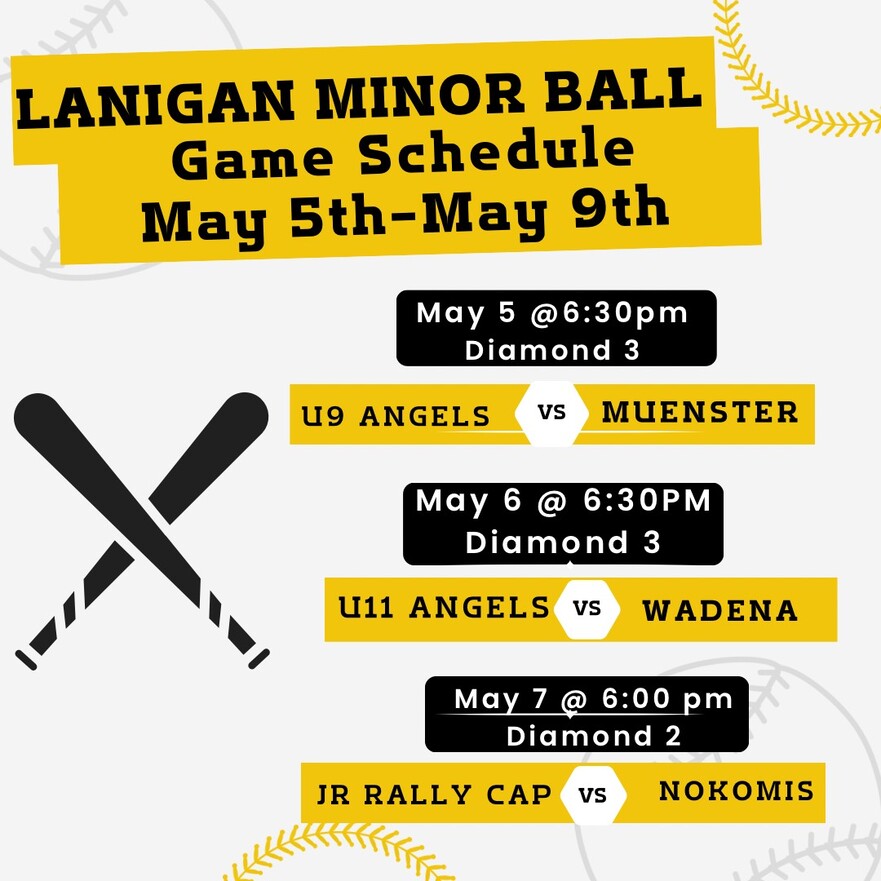 LANIGAN MINOR BALL
Game Schedule
May 5th-May 9th

May 5 @6:30pm
Diamond 3

U9 ANGELS VS MUENSTER

May 6 @ 6:30PM
Diamond 3

U11 ANGELS VS WADENA

May 7 @ 6:00 pm
Diamond 2

JR RALLY CAP VS NOKOMIS